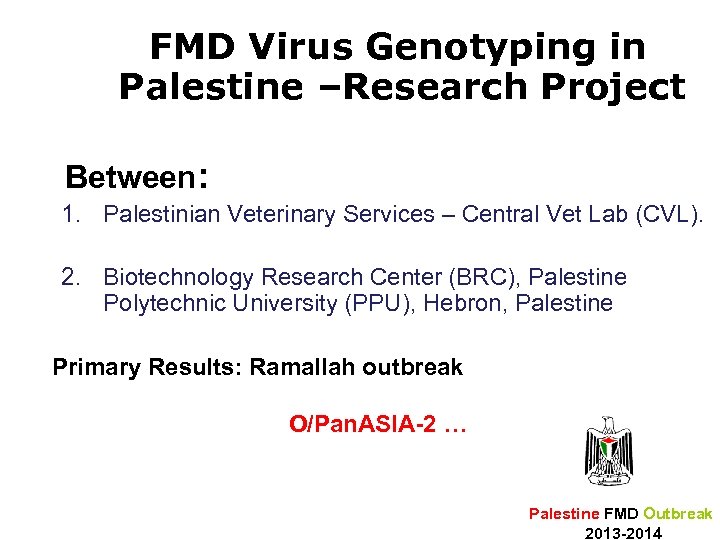 FMD Virus Genotyping in Palestine –Research Project

Between:

1. Palestinian Veterinary Services – Central Vet Lab (CVL).

2. Biotechnology Research Center (BRC), Palestine Polytechnic University (PPU), Hebron, Palestine

Primary Results: Ramallah outbreak

O/PanASIA-2 …

Palestine FMD Outbreak
2013-2014